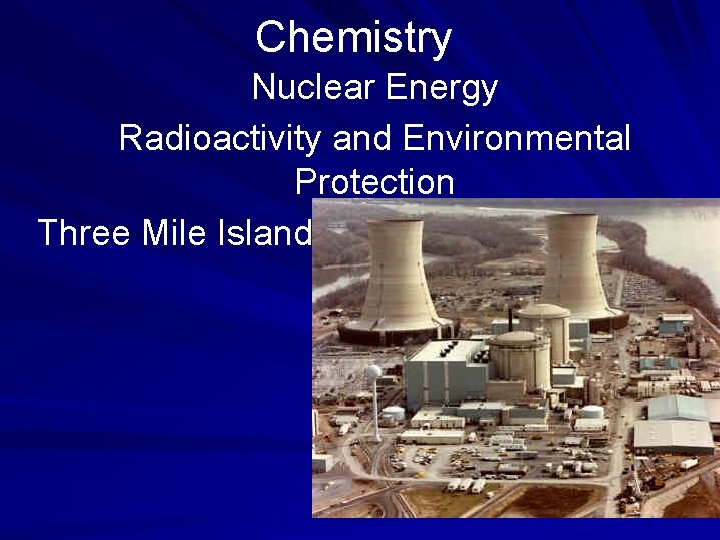 Chemistry

Nuclear Energy

Radioactivity and Environmental Protection

Three Mile Island